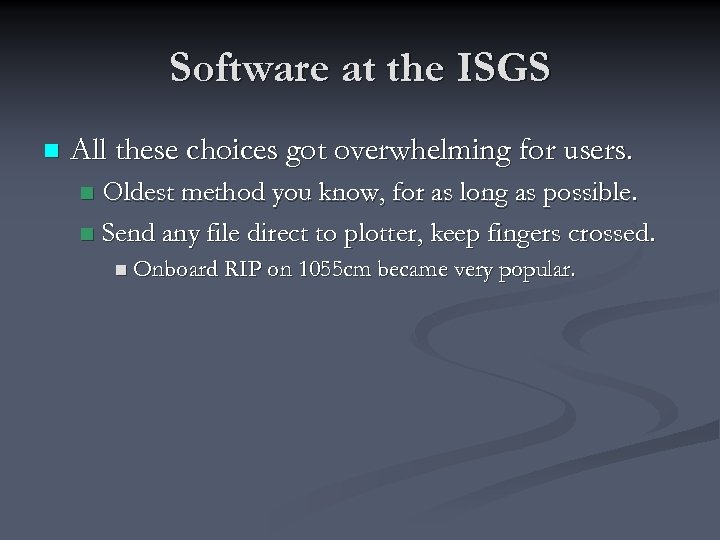 Software at the ISGS

All these choices got overwhelming for users.

Oldest method you know, for as long as possible.

Send any file direct to plotter, keep fingers crossed.

Onboard RIP on 1055cm became very popular.